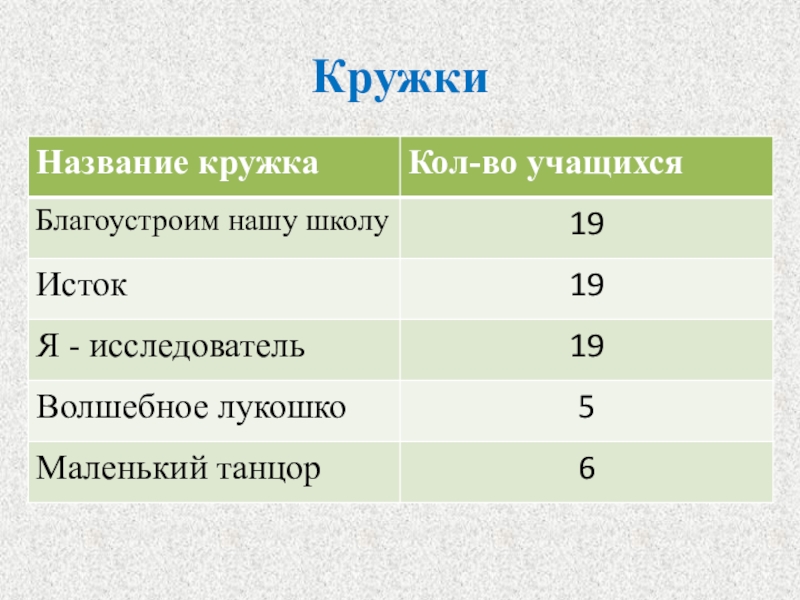 Кружки

| Название кружка | Кол-во учащихся |
|---|---|
| Благоустроим нашу школу | 19 |
| Исток | 19 |
| Я - исследователь | 19 |
| Волшебное лукошко | 5 |
| Маленький танцор | 6 |